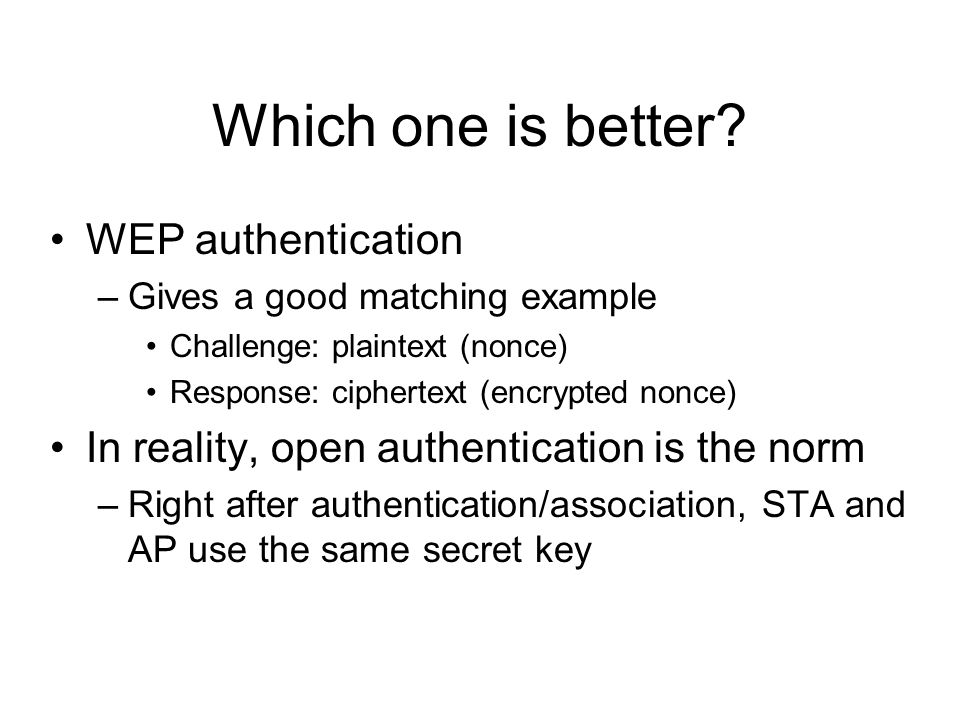 Which one is better?

• WEP authentication
– Gives a good matching example
• Challenge: plaintext (nonce)
• Response: ciphertext (encrypted nonce)

• In reality, open authentication is the norm
– Right after authentication/association, STA and AP use the same secret key